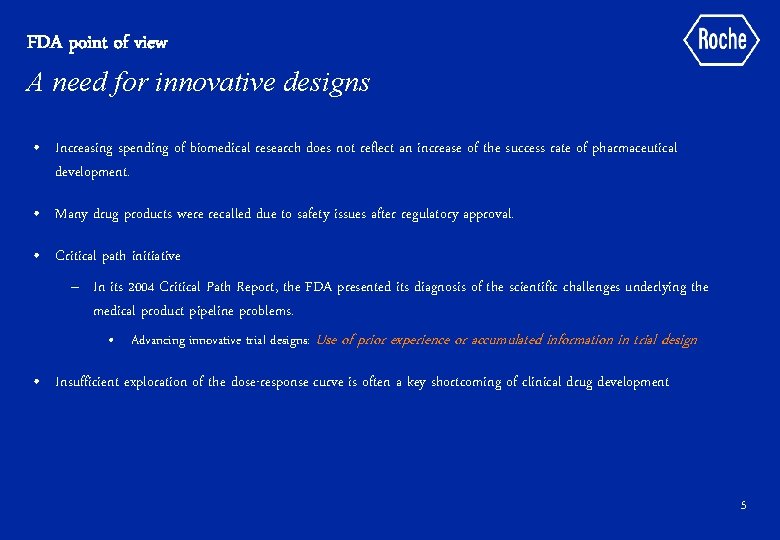 FDA point of view

Roche

A need for innovative designs

• Increasing spending of biomedical research does not reflect an increase of the success rate of pharmaceutical development.

• Many drug products were recalled due to safety issues after regulatory approval.

• Critical path initiative

– In its 2004 Critical Path Report, the FDA presented its diagnosis of the scientific challenges underlying the medical product pipeline problems.

• Advancing innovative trial designs: Use of prior experience or accumulated information in trial design

• Insufficient exploration of the dose-response curve is often a key shortcoming of clinical drug development

5